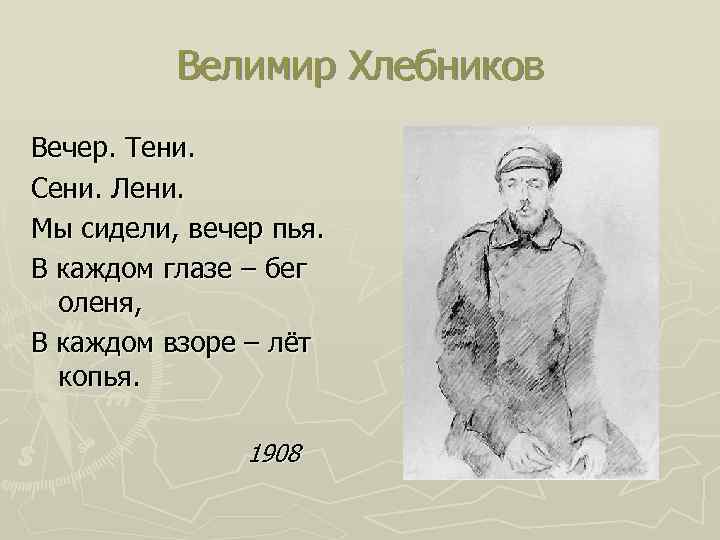 Велимир Хлебников

Вечер. Тени.

Сени. Лени.

Мы сидели, вечер пья.

В каждом глазе – бег оленя,

В каждом взоре – лёт копья.

1908